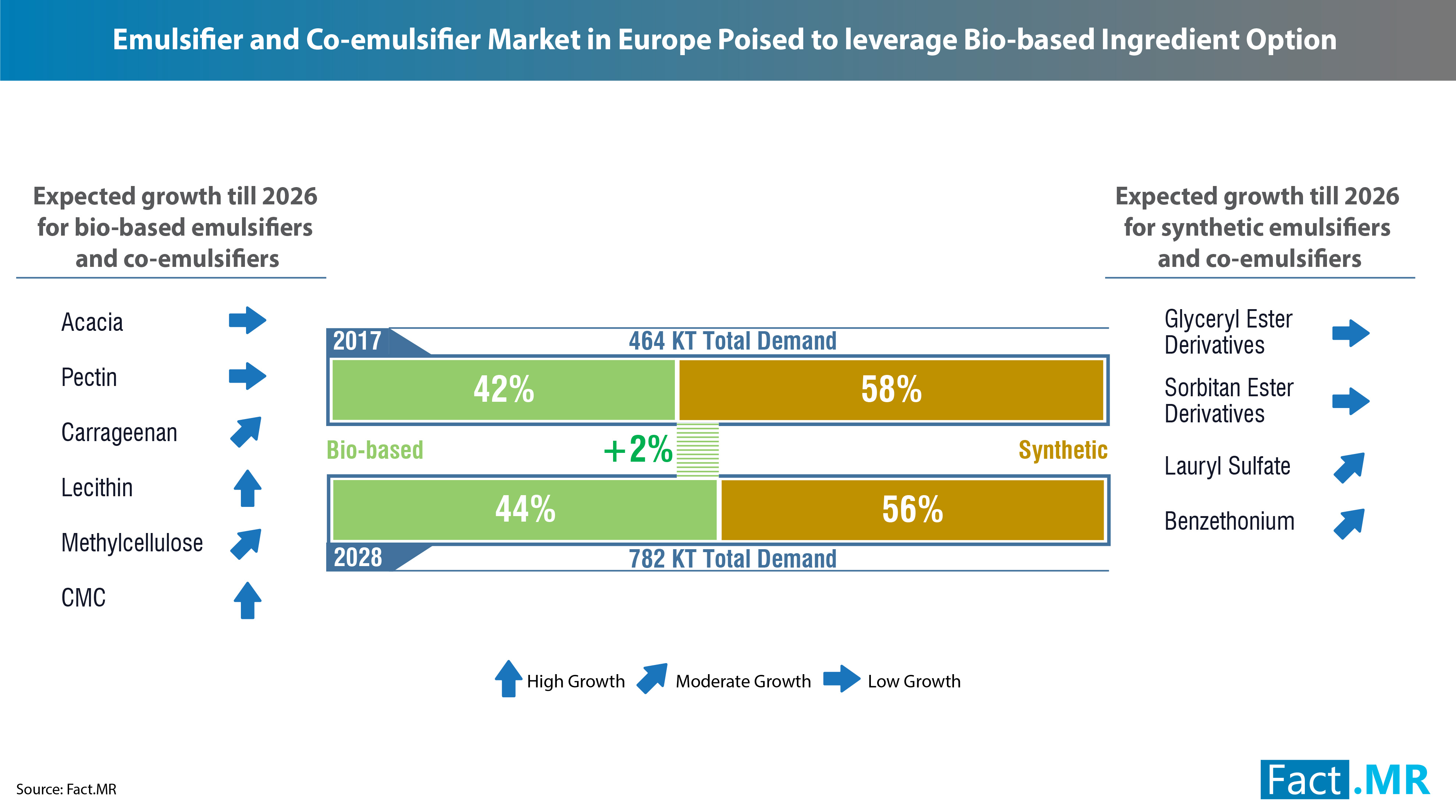 Emulsifier and Co-emulsifier Market in Europe Poised to leverage Bio-based Ingredient Option

Expected growth till 2026 for bio-based emulsifiers and co-emulsifiers

Acacia
Pectin
Carrageenan
Lecithin
Methylcellulose
CMC

2017
464 KT Total Demand
42%
58%
Bio-based
+2%
Synthetic
44%
56%
2028
782 KT Total Demand

Expected growth till 2026 for synthetic emulsifiers and co-emulsifiers

Glyceryl Ester Derivatives
Sorbitan Ester Derivatives
Lauryl Sulfate
Benzethonium

High Growth
Moderate Growth
Low Growth

Source: Fact.MR

Fact.MR